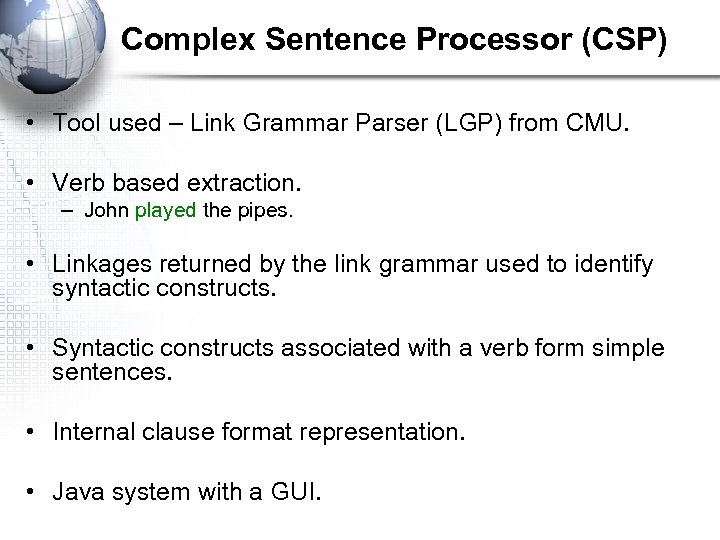 Complex Sentence Processor (CSP)

• Tool used – Link Grammar Parser (LGP) from CMU.

• Verb based extraction.
  – John played the pipes.

• Linkages returned by the link grammar used to identify syntactic constructs.

• Syntactic constructs associated with a verb form simple sentences.

• Internal clause format representation.

• Java system with a GUI.